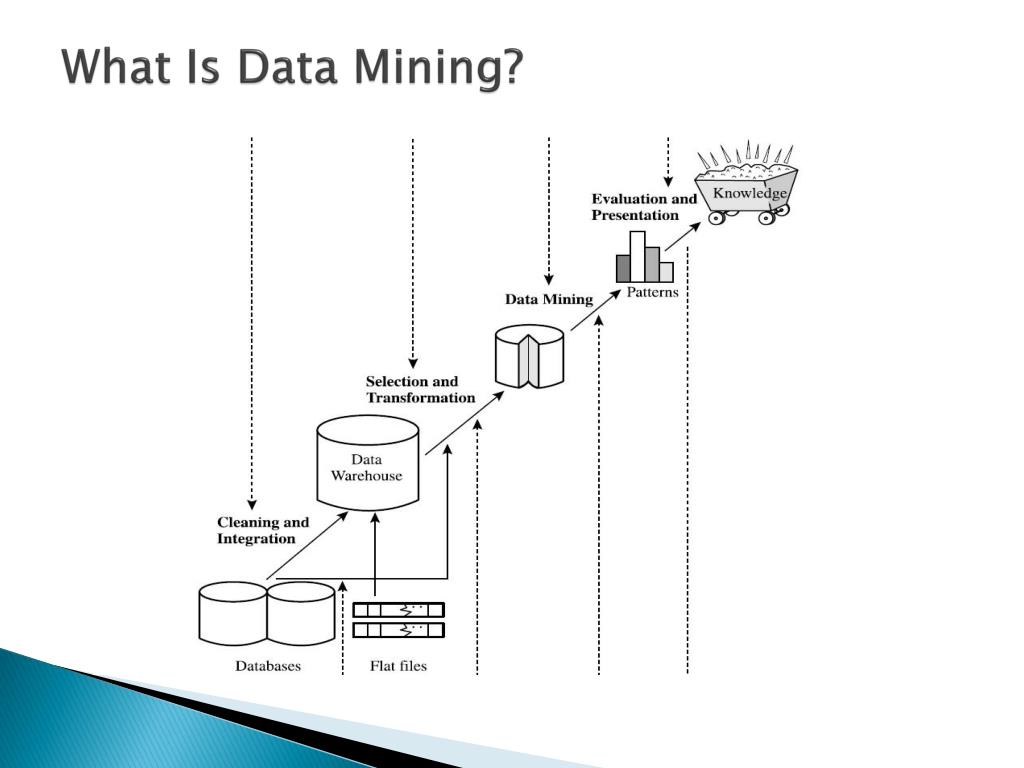 What Is Data Mining?

Knowledge

Evaluation and Presentation

Patterns

Data Mining

Selection and Transformation

Data Warehouse

Cleaning and Integration

Databases

Flat files